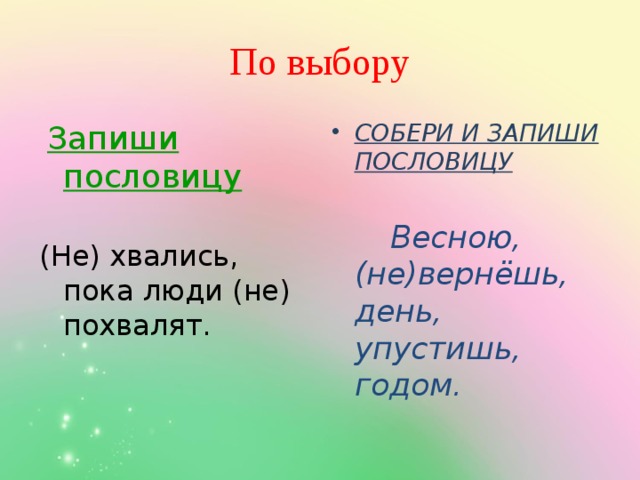 По выбору

Запиши пословицу

(Не) хвались, пока люди (не) похвалят.

• СОБЕРИ И ЗАПИШИ ПОСЛОВИЦУ

Весною, (не)вернёшь, день, упустишь, годом.